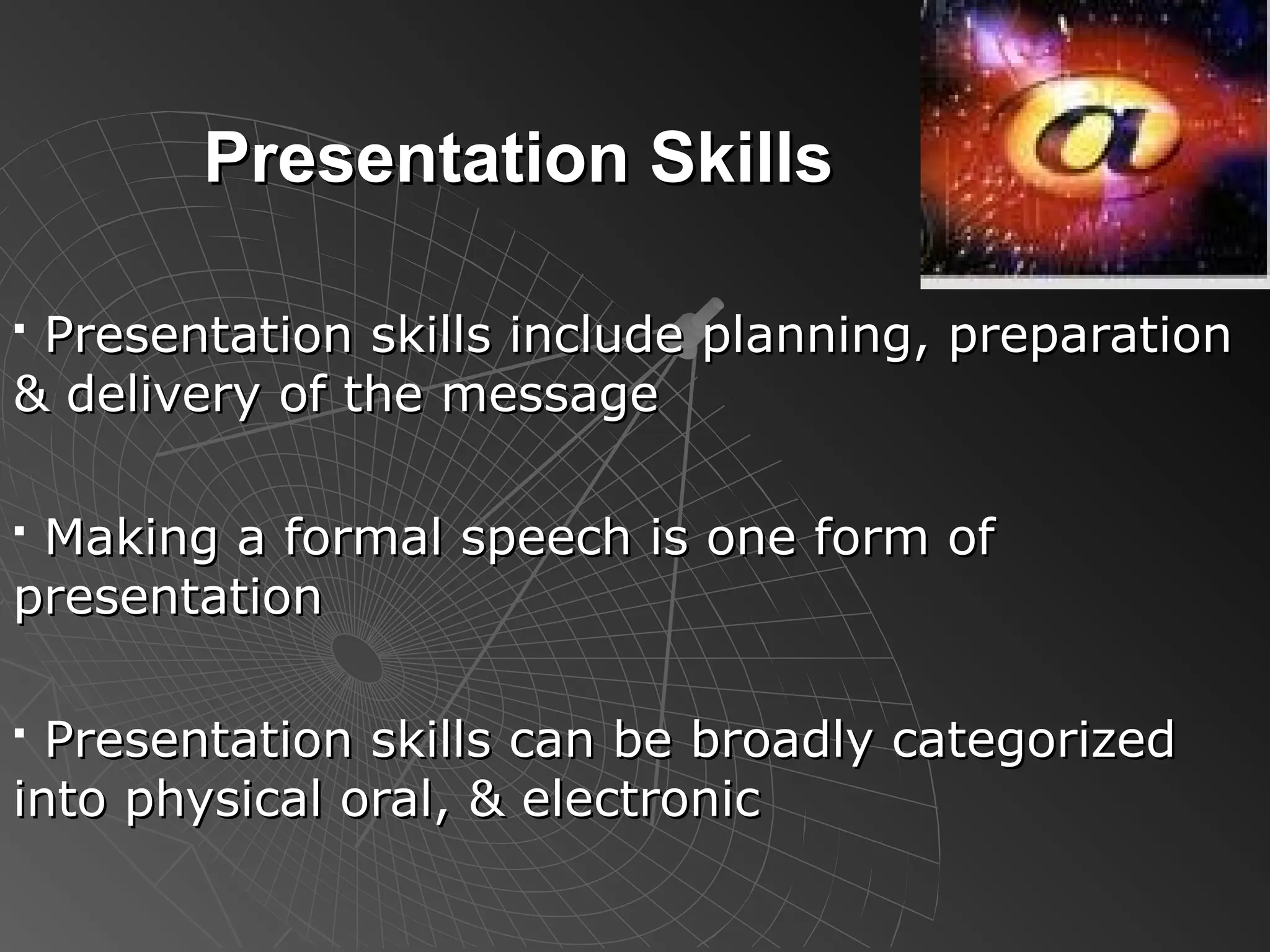 Presentation Skills

▪ Presentation skills include planning, preparation & delivery of the message

▪ Making a formal speech is one form of presentation

▪ Presentation skills can be broadly categorized into physical oral, & electronic